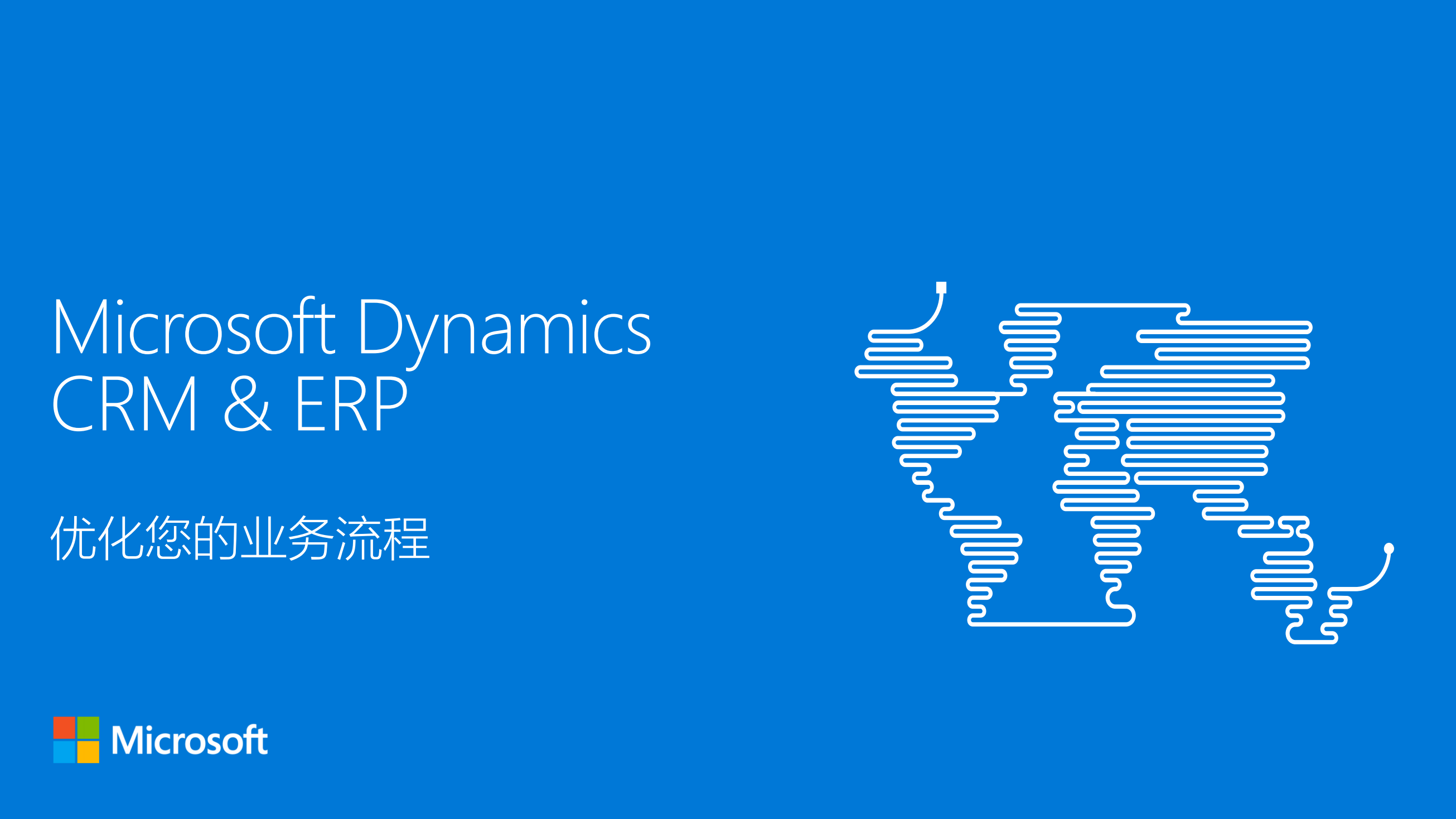 Microsoft Dynamics
CRM & ERP

优化您的业务流程

Microsoft